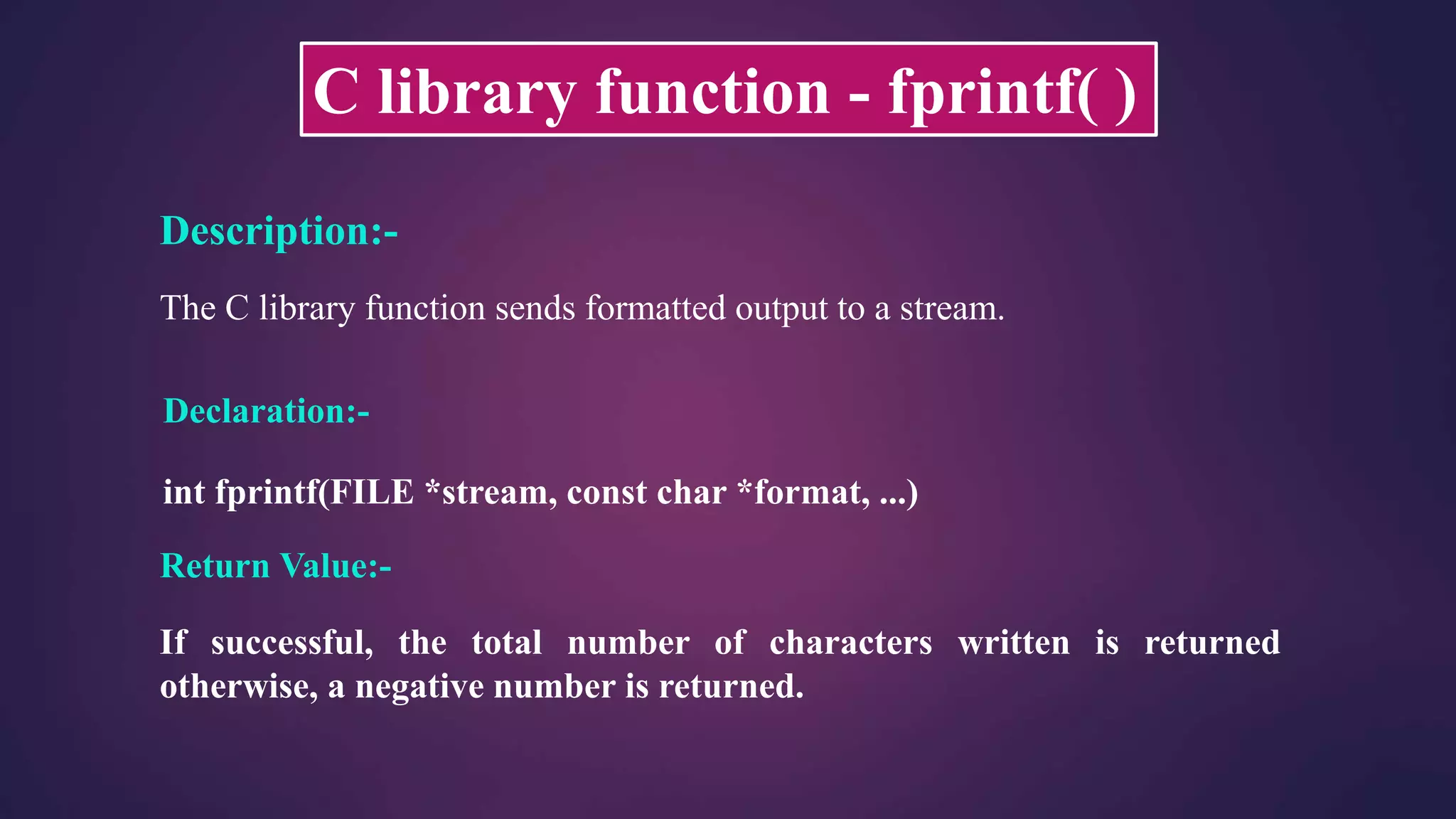 C library function - fprintf( )

Description:-

The C library function sends formatted output to a stream.

Declaration:-

int fprintf(FILE *stream, const char *format, ...)

Return Value:-

If successful, the total number of characters written is returned otherwise, a negative number is returned.